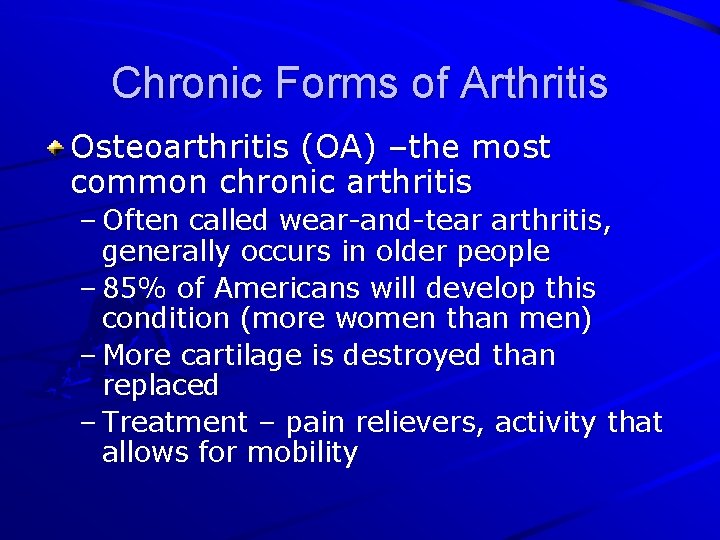 Chronic Forms of Arthritis

Osteoarthritis (OA) –the most common chronic arthritis

– Often called wear-and-tear arthritis, generally occurs in older people

– 85% of Americans will develop this condition (more women than men)

– More cartilage is destroyed than replaced

– Treatment – pain relievers, activity that allows for mobility